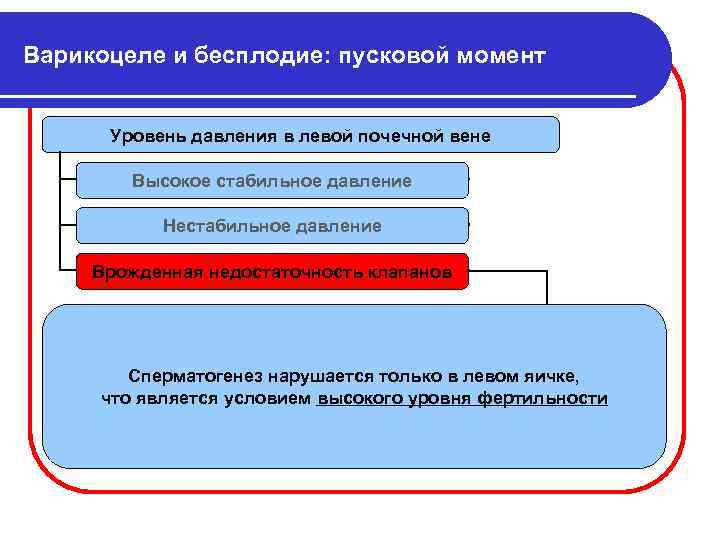 Варикоцеле и бесплодие: пусковой момент

Уровень давления в левой почечной вене

Высокое стабильное давление

Нестабильное давление

Врожденная недостаточность клапанов

Сперматогенез нарушается только в левом яичке, что является условием высокого уровня фертильности